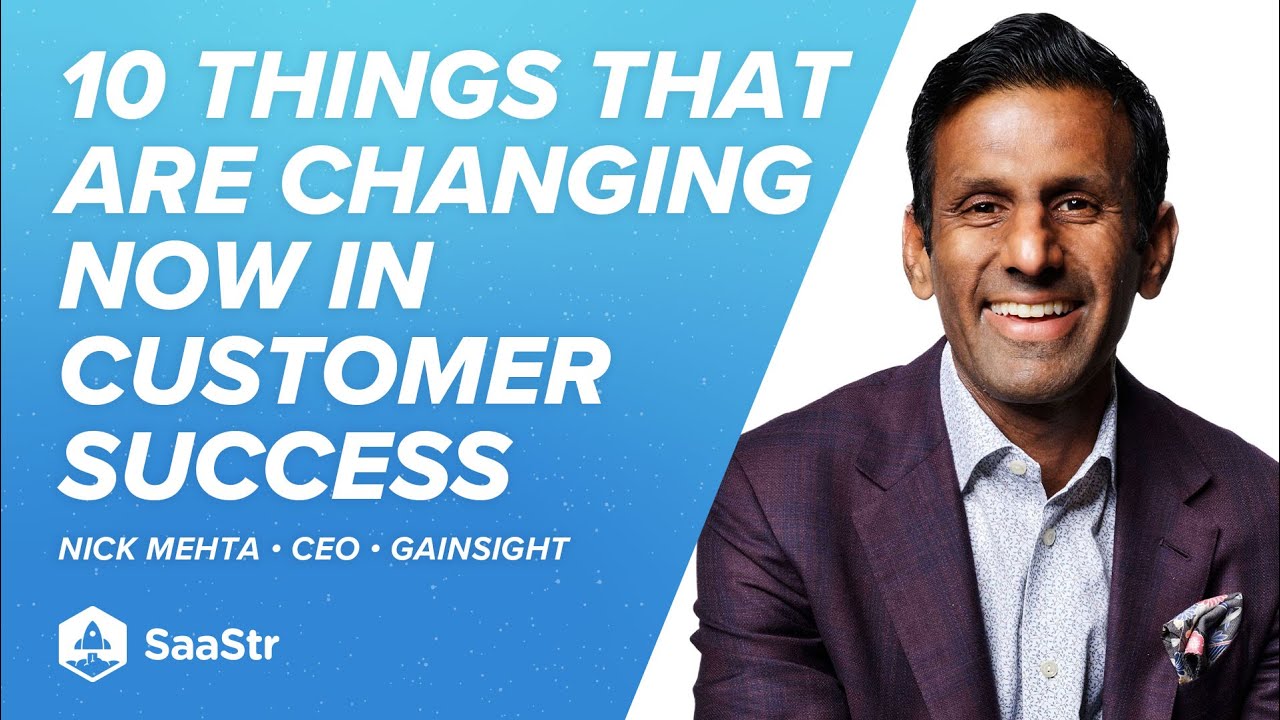 10 THINGS THAT ARE CHANGING NOW IN CUSTOMER SUCCESS

NICK MEHTA • CEO • GAINSIGHT

SaaStr